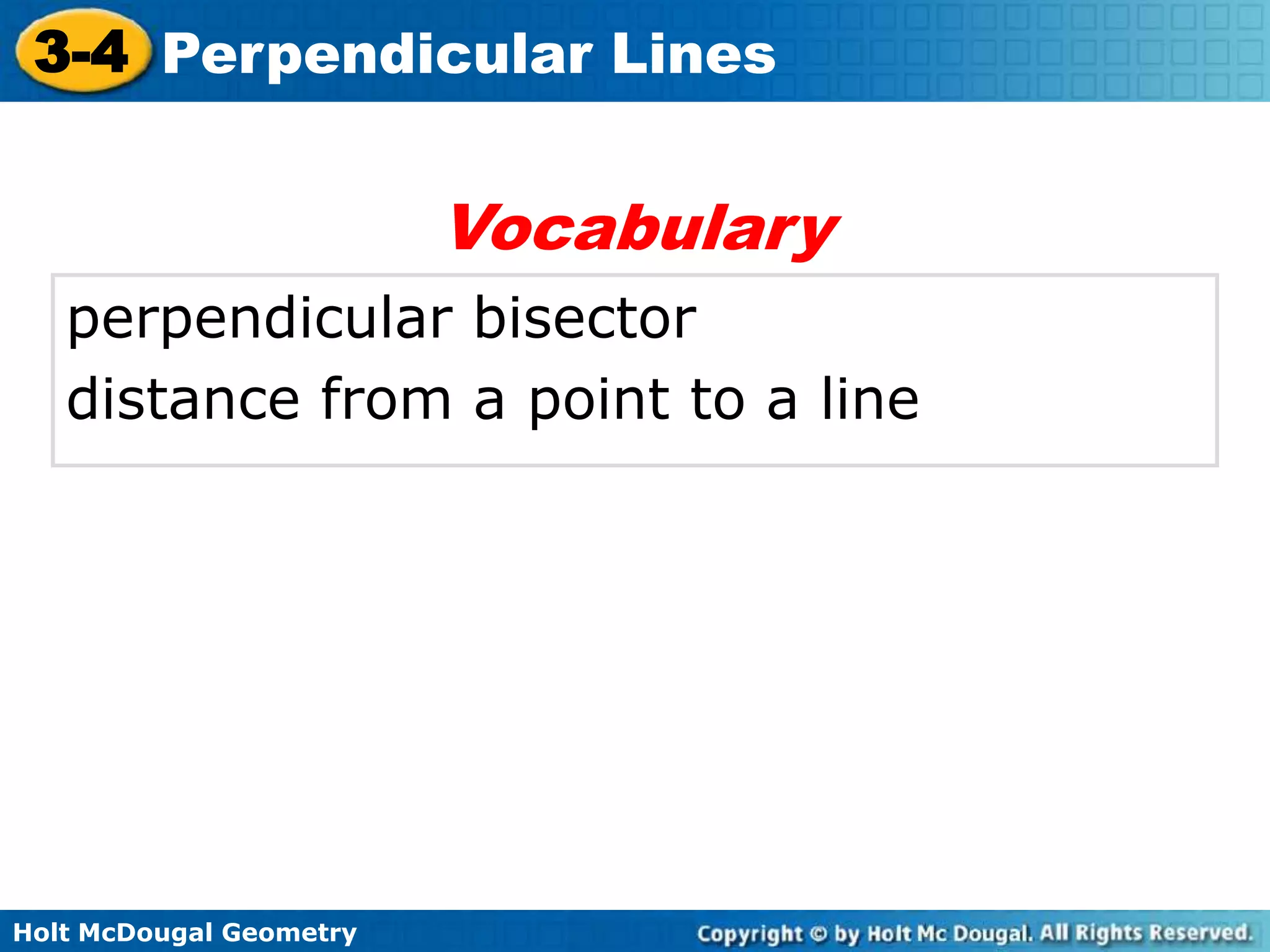 3-4 Perpendicular Lines

Vocabulary

perpendicular bisector
distance from a point to a line

Holt McDougal Geometry

Copyright © by Holt Mc Dougal. All Rights Reserved.